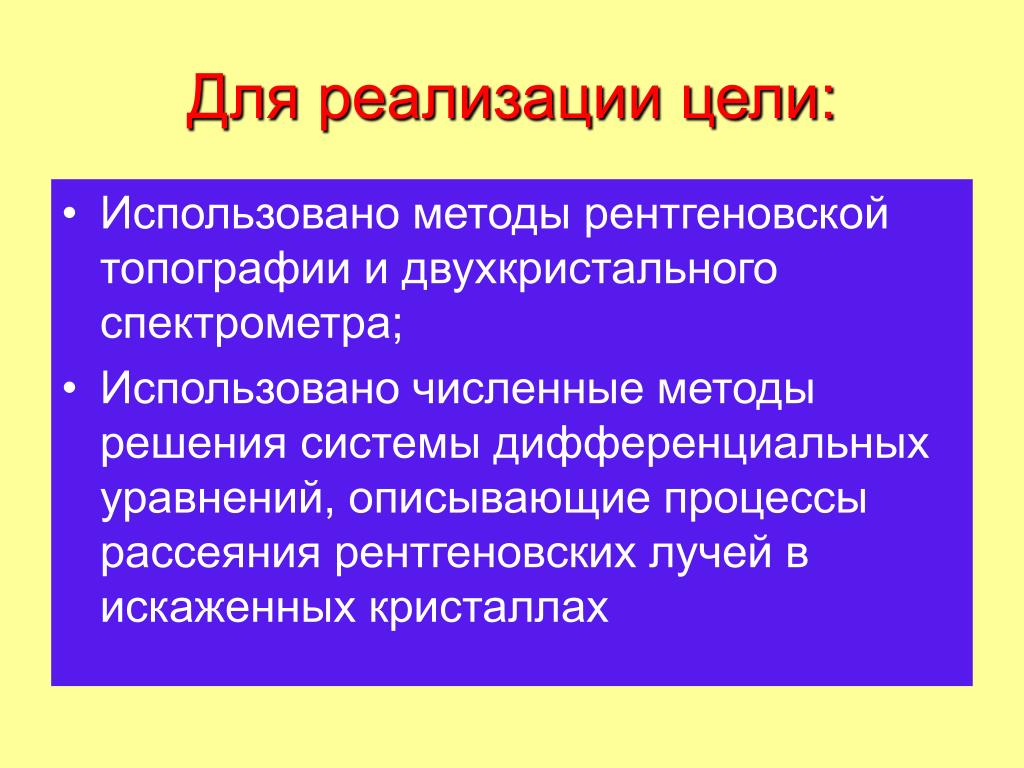 Для реализации цели:

• Использовано методы рентгеновской топографии и двухкристального спектрометра;
• Использовано численные методы решения системы дифференциальных уравнений, описывающие процессы рассеяния рентгеновских лучей в искаженных кристаллах